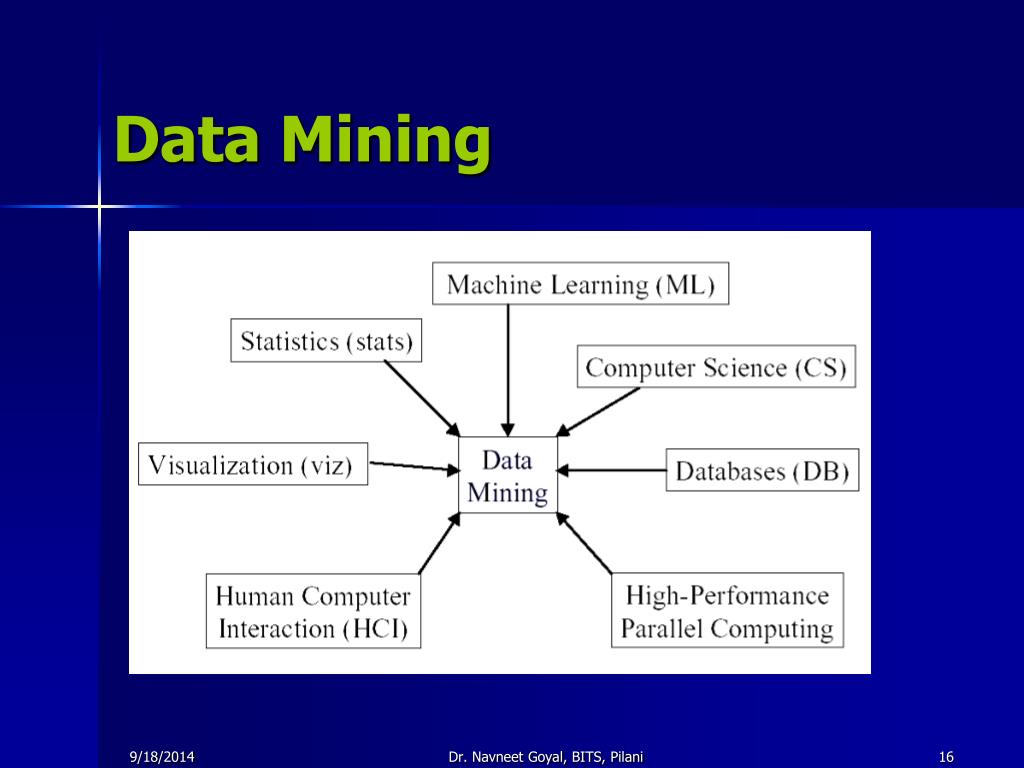 Data Mining

Machine Learning (ML)

Statistics (stats)

Computer Science (CS)

Visualization (viz)

Data Mining

Databases (DB)

Human Computer Interaction (HCI)

High-Performance Parallel Computing

9/18/2014

Dr. Navneet Goyal, BITS, Pilani

16